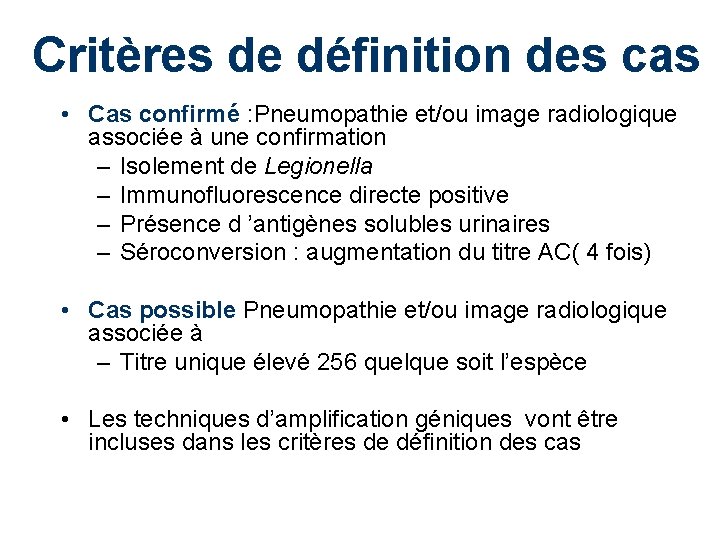 Critères de définition des cas

• Cas confirmé :Pneumopathie et/ou image radiologique associée à une confirmation
– Isolement de Legionella
– Immunofluorescence directe positive
– Présence d 'antigènes solubles urinaires
– Séroconversion : augmentation du titre AC( 4 fois)

• Cas possible Pneumopathie et/ou image radiologique associée à
– Titre unique élevé 256 quelque soit l'espèce

• Les techniques d'amplification géniques vont être incluses dans les critères de définition des cas